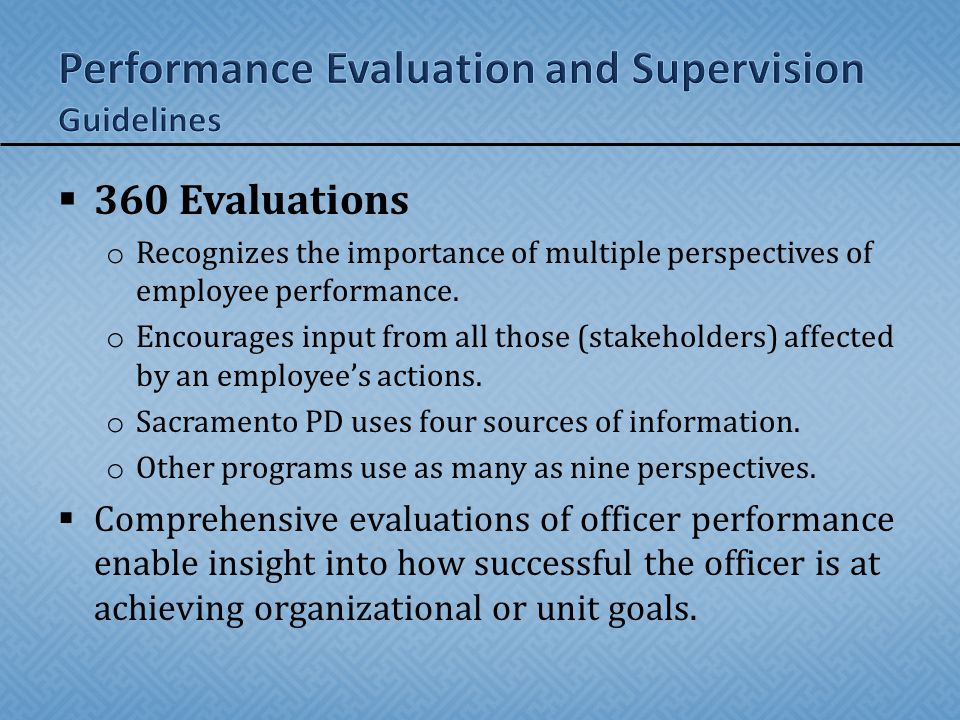 Performance Evaluation and Supervision
Guidelines

▪ 360 Evaluations
  o Recognizes the importance of multiple perspectives of employee performance.
  o Encourages input from all those (stakeholders) affected by an employee's actions.
  o Sacramento PD uses four sources of information.
  o Other programs use as many as nine perspectives.
▪ Comprehensive evaluations of officer performance enable insight into how successful the officer is at achieving organizational or unit goals.